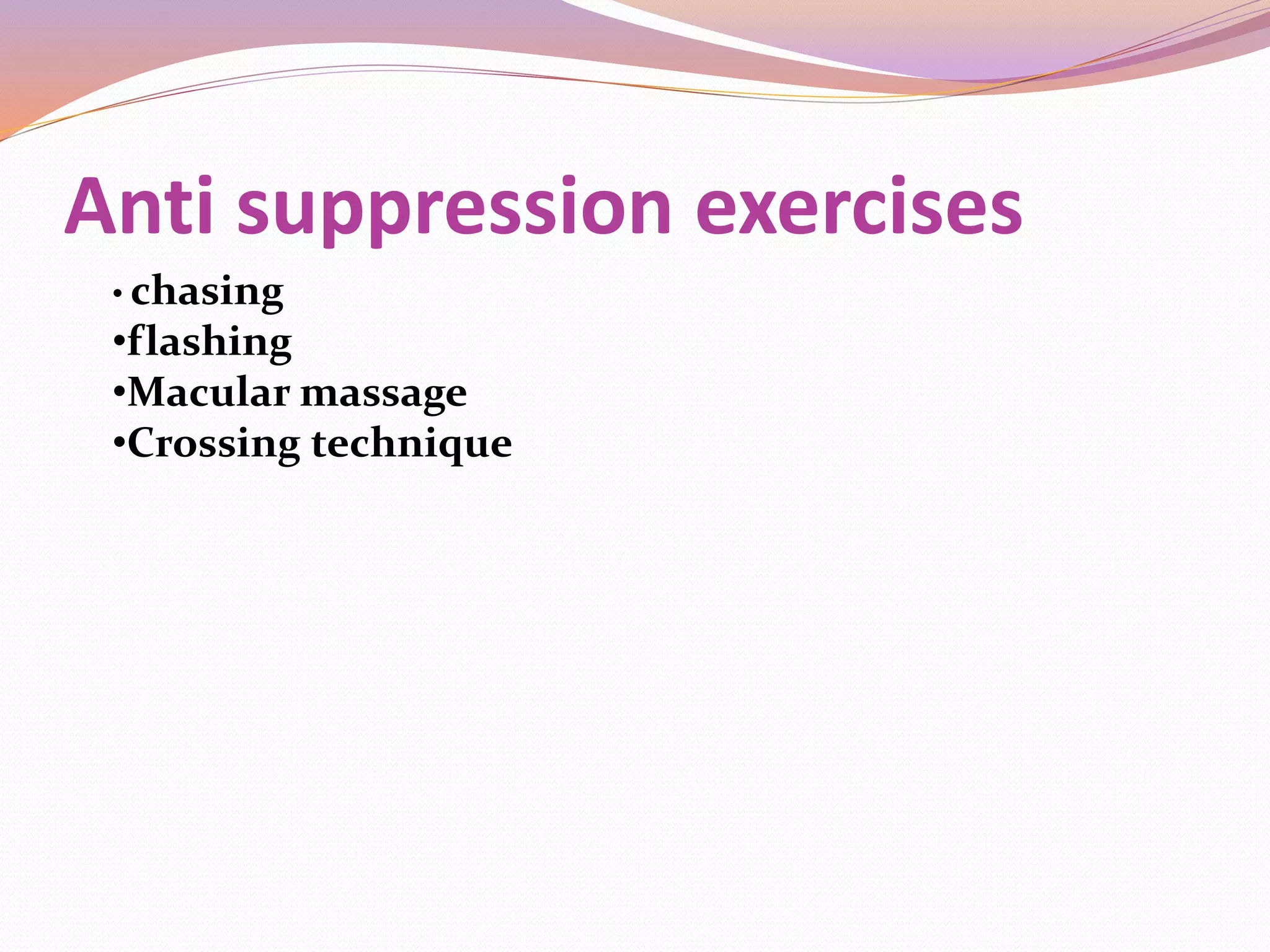 Anti suppression exercises

• chasing
•flashing
•Macular massage
•Crossing technique